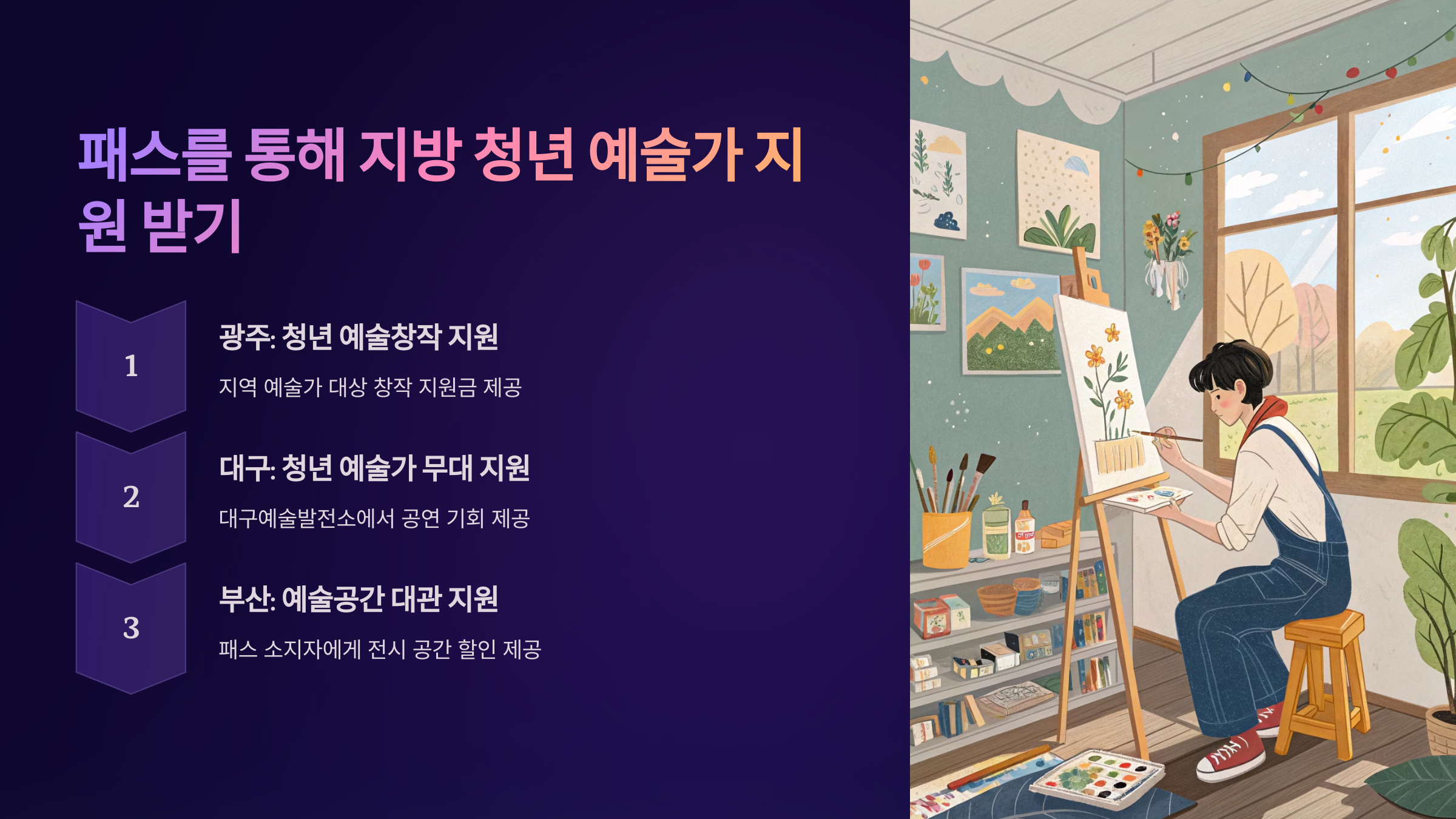 패스를 통해 지방 청년 예술가 지원 받기

1

광주: 청년 예술창작 지원

지역 예술가 대상 창작 지원금 제공

2

대구: 청년 예술가 무대 지원

대구예술발전소에서 공연 기회 제공

3

부산: 예술공간 대관 지원

패스 소지자에게 전시 공간 할인 제공